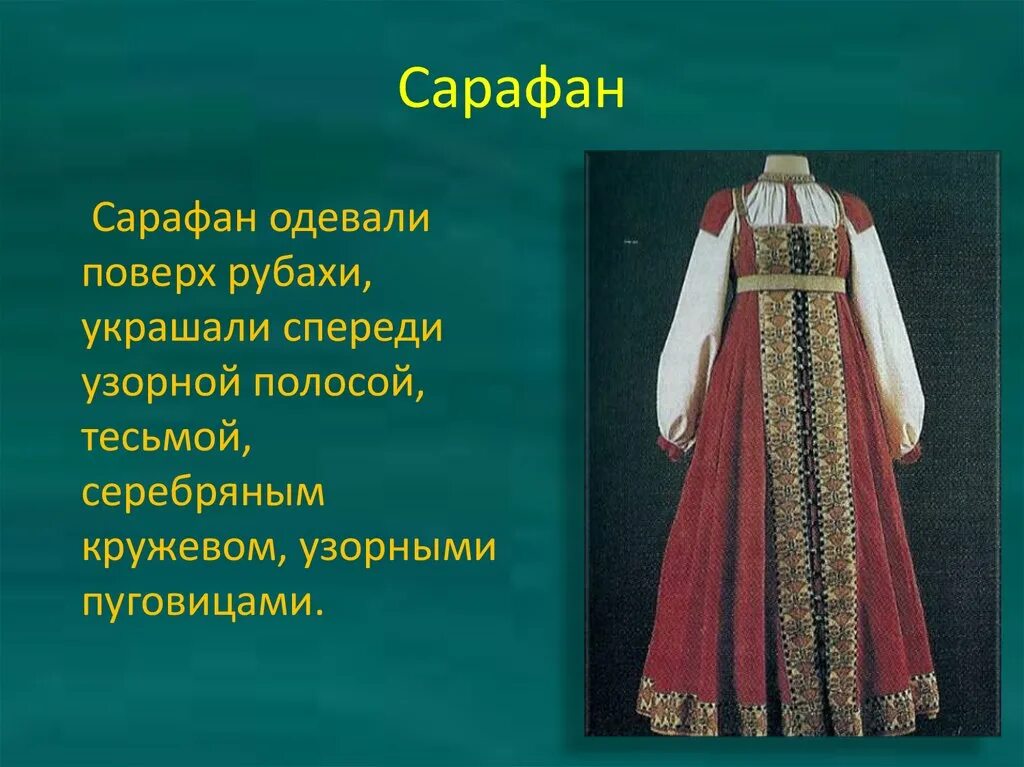 Сарафан

Сарафан одевали поверх рубахи, украшали спереди узорной полосой, тесьмой, серебряным кружевом, узорными пуговицами.